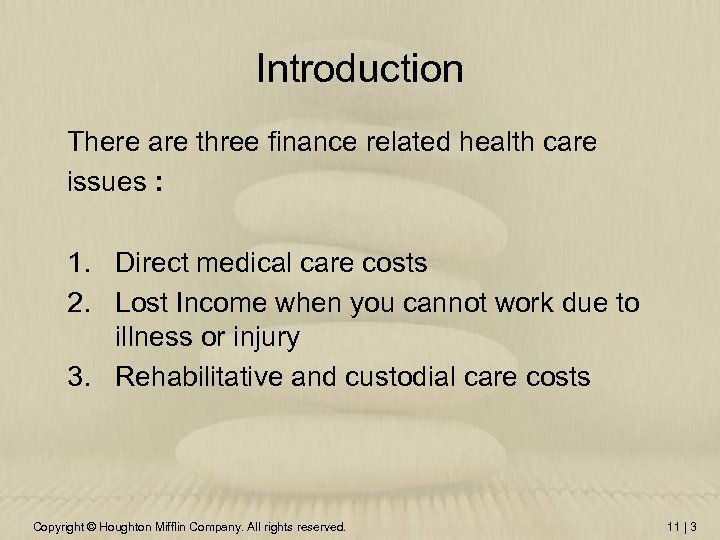 Introduction

There are three finance related health care issues :

1. Direct medical care costs
2. Lost Income when you cannot work due to illness or injury
3. Rehabilitative and custodial care costs

Copyright © Houghton Mifflin Company. All rights reserved.

11 | 3